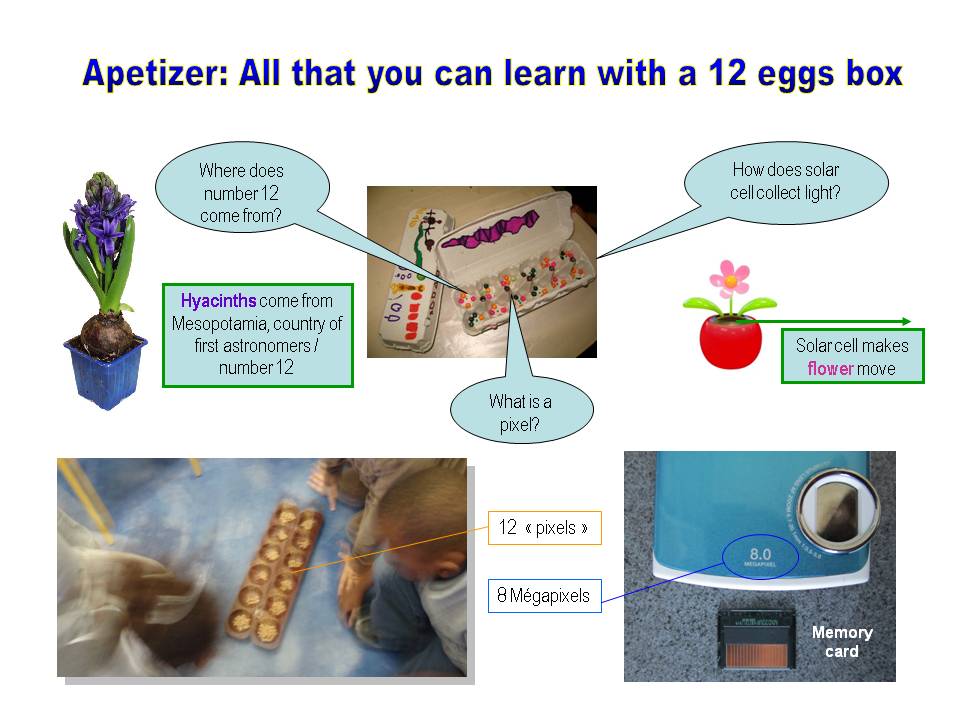 Apetizer: All that you can learn with a 12 eggs box

Where does number 12 come from?

How does solar cell collect light?

Hyacinths come from Mesopotamia, country of first astronomers / number 12

What is a pixel?

Solar cell makes flower move

12 « pixels »

8 Mégapixels

8.0
MEGAPIXEL

Memory card